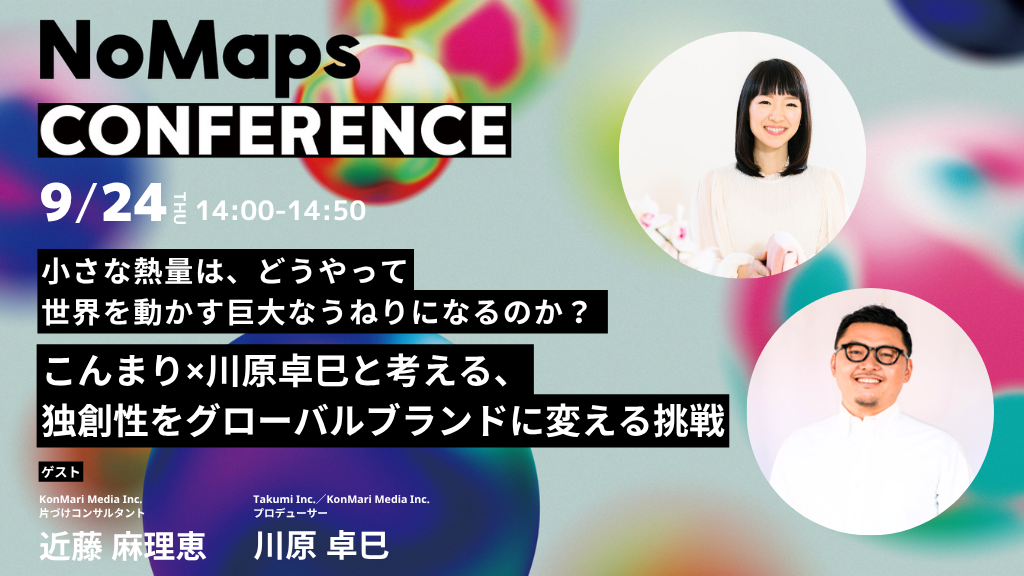 NoMaps
CONFERENCE

9/24 THU 14:00-14:50

小さな熱量は、どうやって
世界を動かす巨大なうねりになるのか？

こんまり×川原卓巳と考える、
独創性をグローバルブランドに変える挑戦

ゲスト

KonMari Media Inc.
片づけコンサルタント
近藤 麻理恵

Takumi Inc.／KonMari Media Inc.
プロデューサー
川原 卓巳